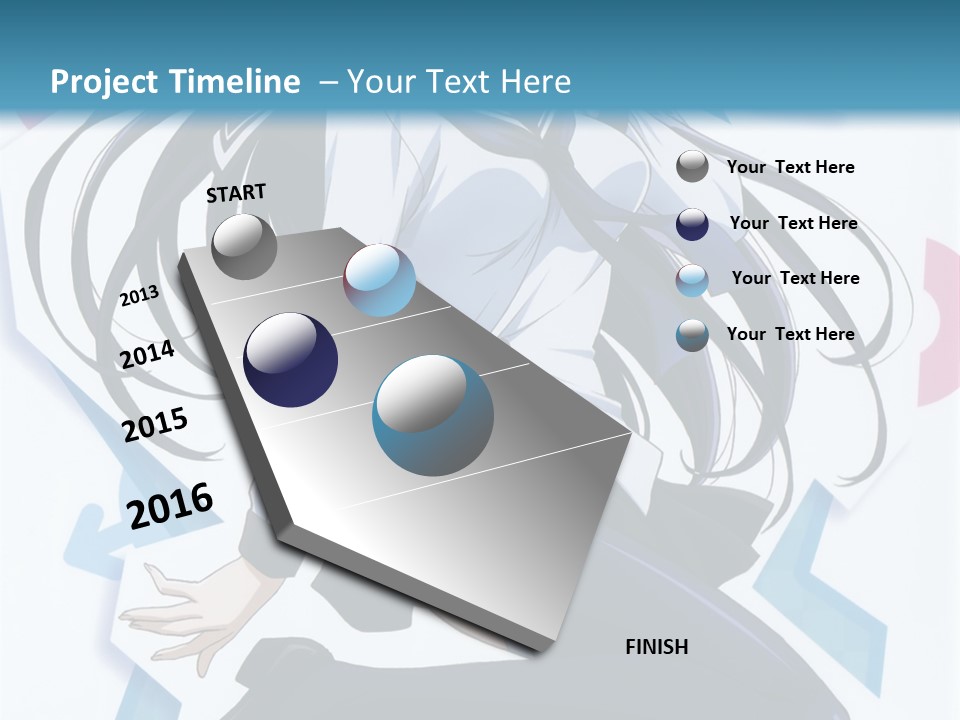 Project Timeline – Your Text Here

START

2013

2014

2015

2016

FINISH

Your Text Here

Your Text Here

Your Text Here

Your Text Here